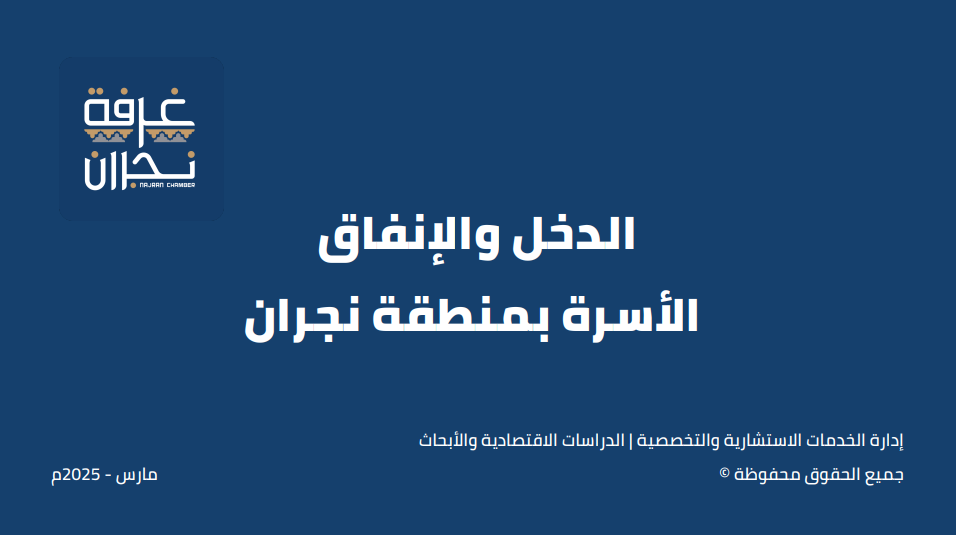 غرفة نجران
NAJRAN CHAMBER

الدخل والإنفاق
الأسرة بمنطقة نجران

إدارة الخدمات الاستشارية والتخصصية | الدراسات الاقتصادية والأبحاث
جميع الحقوق محفوظة ©

مارس - 2025م